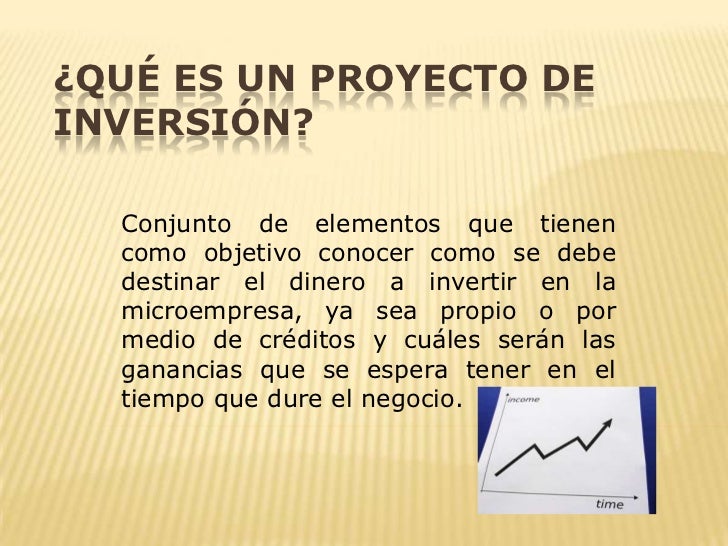 ¿QUÉ ES UN PROYECTO DE INVERSIÓN?

Conjunto de elementos que tienen como objetivo conocer como se debe destinar el dinero a invertir en la microempresa, ya sea propio o por medio de créditos y cuáles serán las ganancias que se espera tener en el tiempo que dure el negocio.

income

time